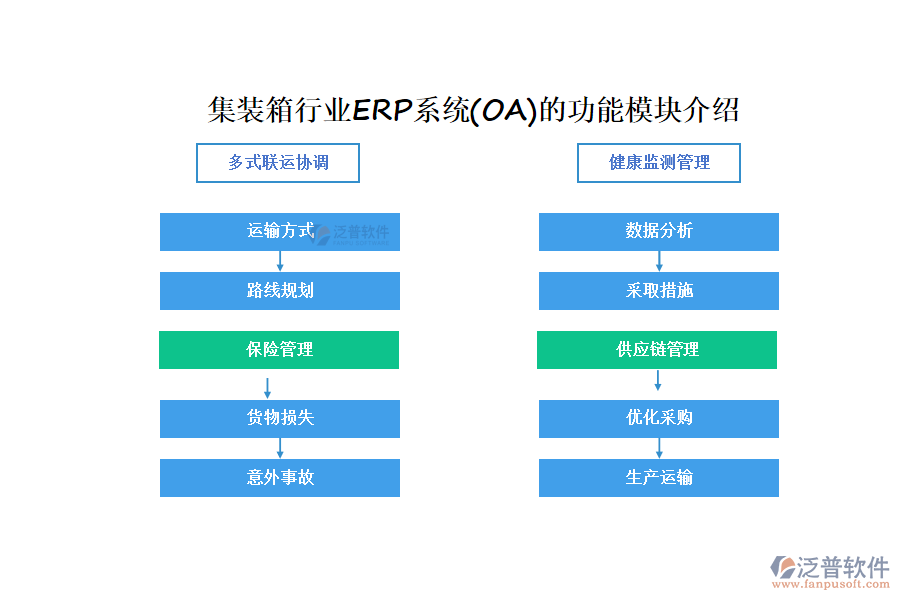 集装箱行业ERP系统(OA)的功能模块介绍

多式联运协调

运输方式

泛普软件

路线规划

保险管理

货物损失

意外事故

健康监测管理

数据分析

采取措施

供应链管理

优化采购

生产运输

泛普软件
www.fanpusoft.com